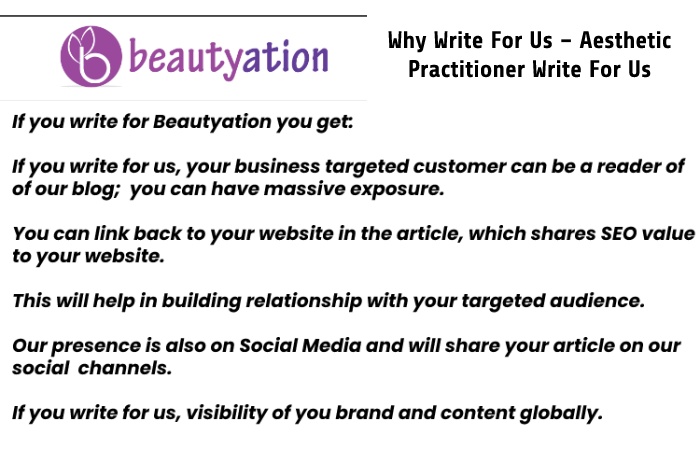 beautyation

Why Write For Us – Aesthetic Practitioner Write For Us

If you write for Beautyation you get:

If you write for us, your business targeted customer can be a reader of of our blog;  you can have massive exposure.

You can link back to your website in the article, which shares SEO value to your website.

This will help in building relationship with your targeted audience.

Our presence is also on Social Media and will share your article on our social  channels.

If you write for us, visibility of you brand and content globally.